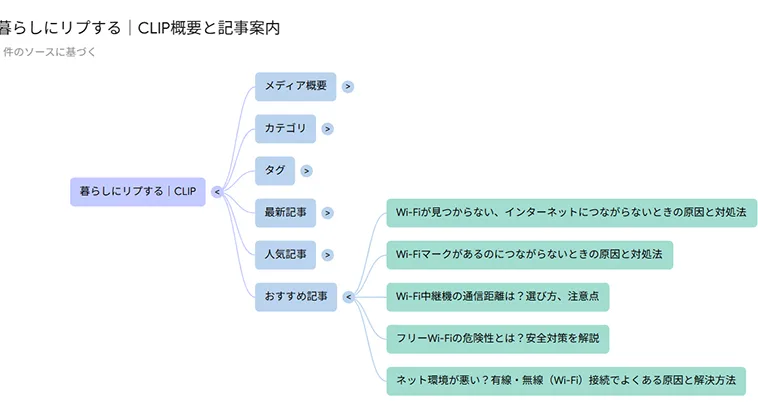 暮らしにリプする｜CLIP概要と記事案内

件のソースに基づく

暮らしにリプする｜CLIP <

メディア概要 >

カテゴリ >

タグ >

最新記事 >

人気記事 >

おすすめ記事 <

Wi-Fiが見つからない、インターネットにつながらないときの原因と対処法

Wi-Fiマークがあるのにつながらないときの原因と対処法

Wi-Fi中継機の通信距離は？選び方、注意点

フリーWi-Fiの危険性とは？安全対策を解説

ネット環境が悪い？有線・無線（Wi-Fi）接続でよくある原因と解決方法